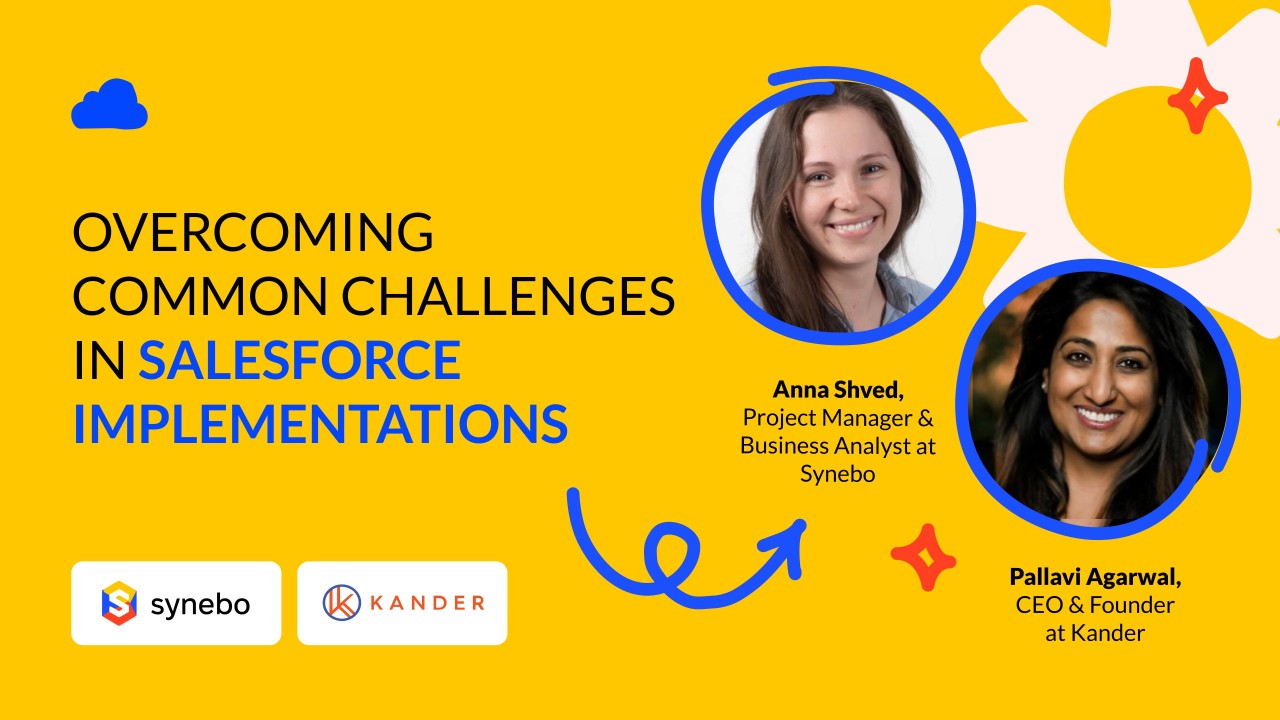 OVERCOMING COMMON CHALLENGES IN SALESFORCE IMPLEMENTATIONS

Anna Shved,
Project Manager & Business Analyst at Synebo

Pallavi Agarwal,
CEO & Founder at Kander

synebo

KANDER